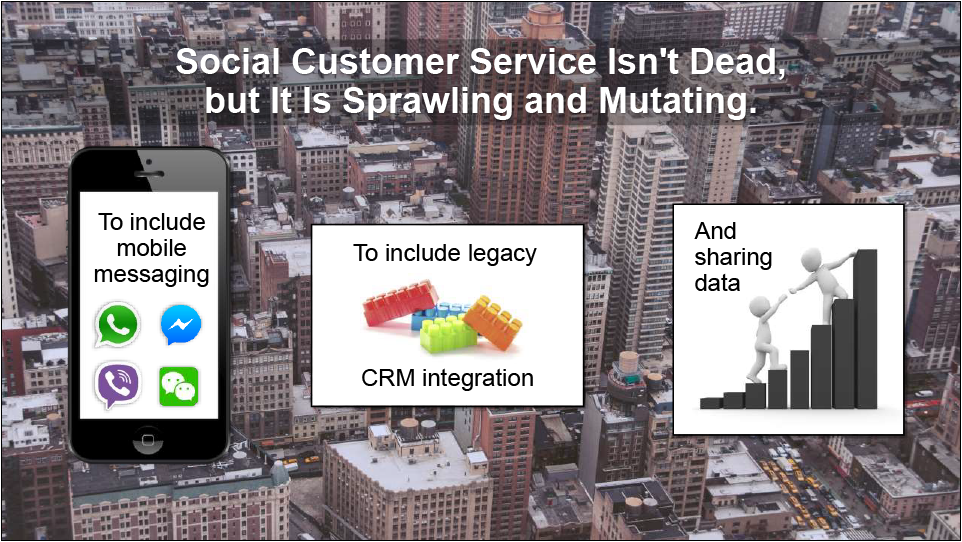 Social Customer Service Isn't Dead, but It Is Sprawling and Mutating.

To include mobile messaging

To include legacy

CRM integration

And sharing data